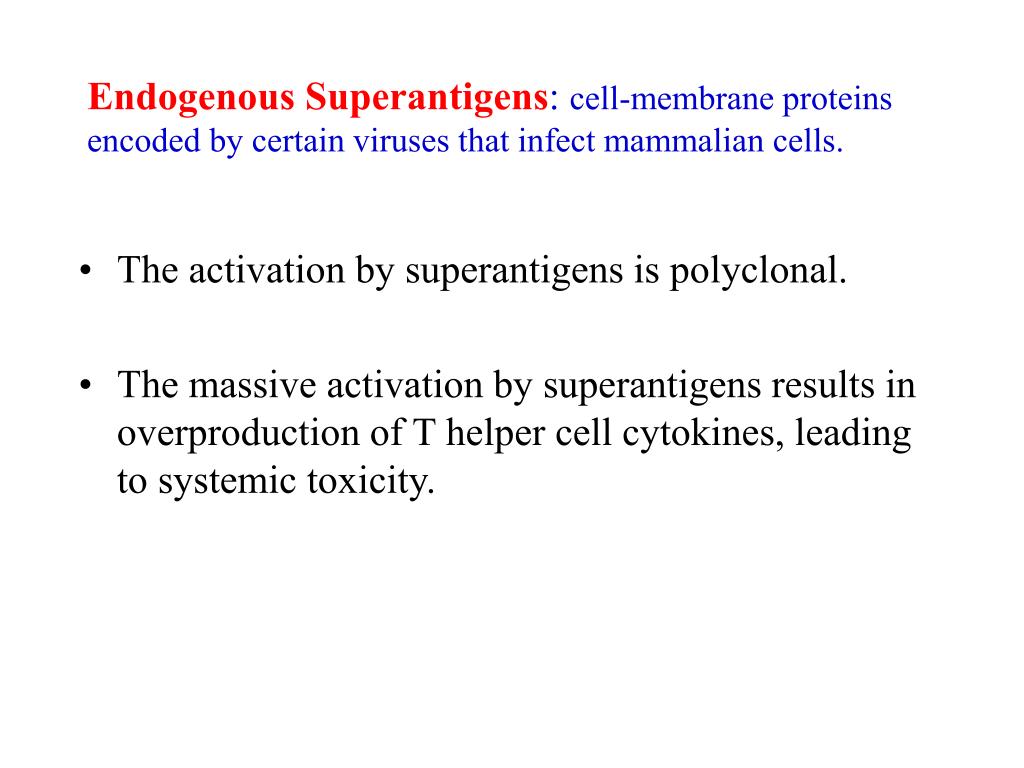 Endogenous Superantigens: cell-membrane proteins encoded by certain viruses that infect mammalian cells.

• The activation by superantigens is polyclonal.

• The massive activation by superantigens results in overproduction of T helper cell cytokines, leading to systemic toxicity.